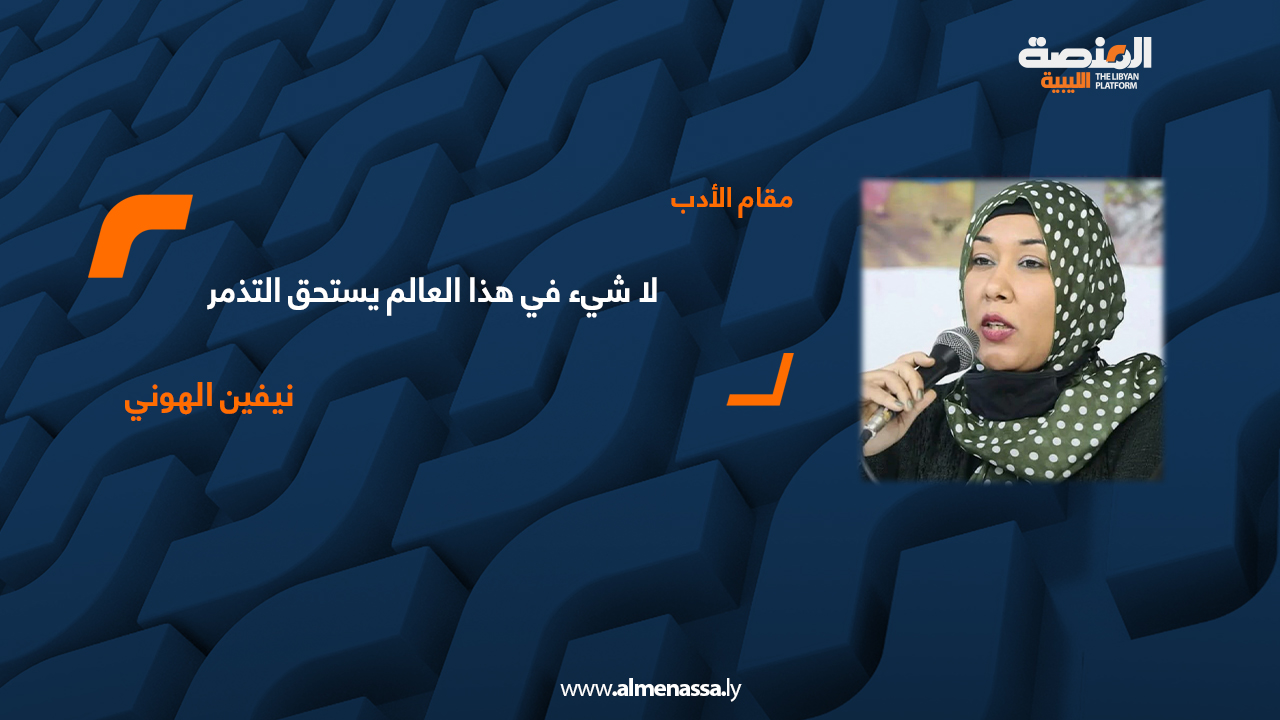 المنصة الليبية
THE LIBYAN PLATFORM

مقام الأدب

لا شيء في هذا العالم يستحق التذمر

نيفين الهوني

www.almenassa.ly